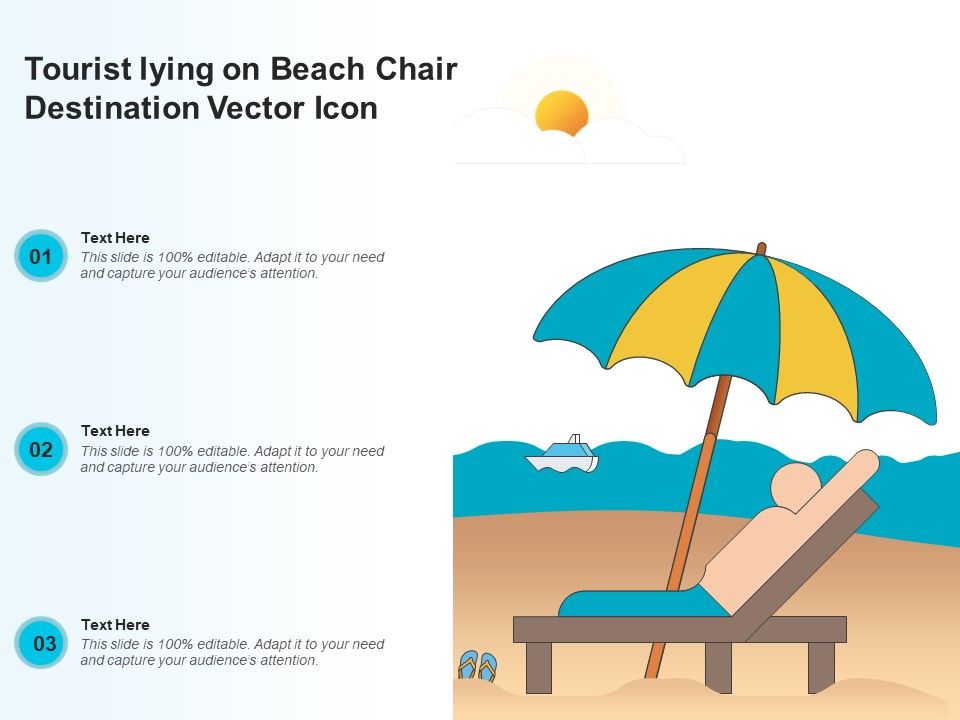 Tourist lying on Beach Chair Destination Vector Icon

01
Text Here
This slide is 100% editable. Adapt it to your need and capture your audience's attention.

02
Text Here
This slide is 100% editable. Adapt it to your need and capture your audience's attention.

03
Text Here
This slide is 100% editable. Adapt it to your need and capture your audience's attention.